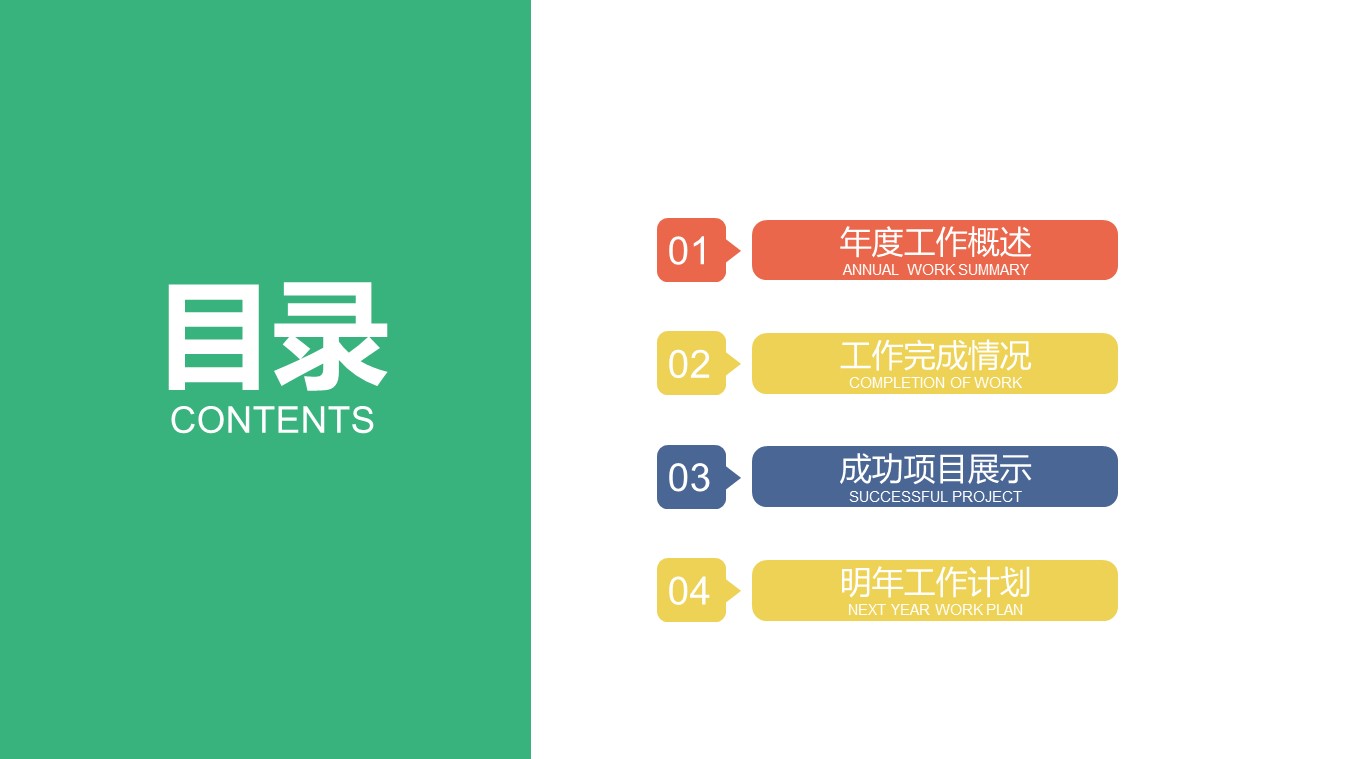 目录
CONTENTS

01
年度工作概述
ANNUAL WORK SUMMARY

02
工作完成情况
COMPLETION OF WORK

03
成功项目展示
SUCCESSFUL PROJECT

04
明年工作计划
NEXT YEAR WORK PLAN